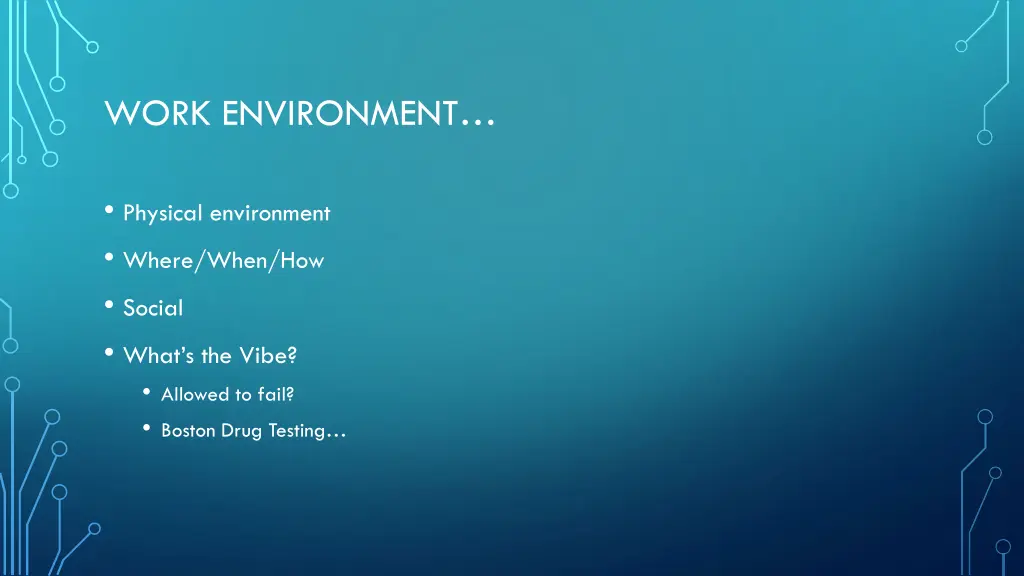 WORK ENVIRONMENT…

• Physical environment
• Where/When/How
• Social
• What's the Vibe?
  • Allowed to fail?
  • Boston Drug Testing…